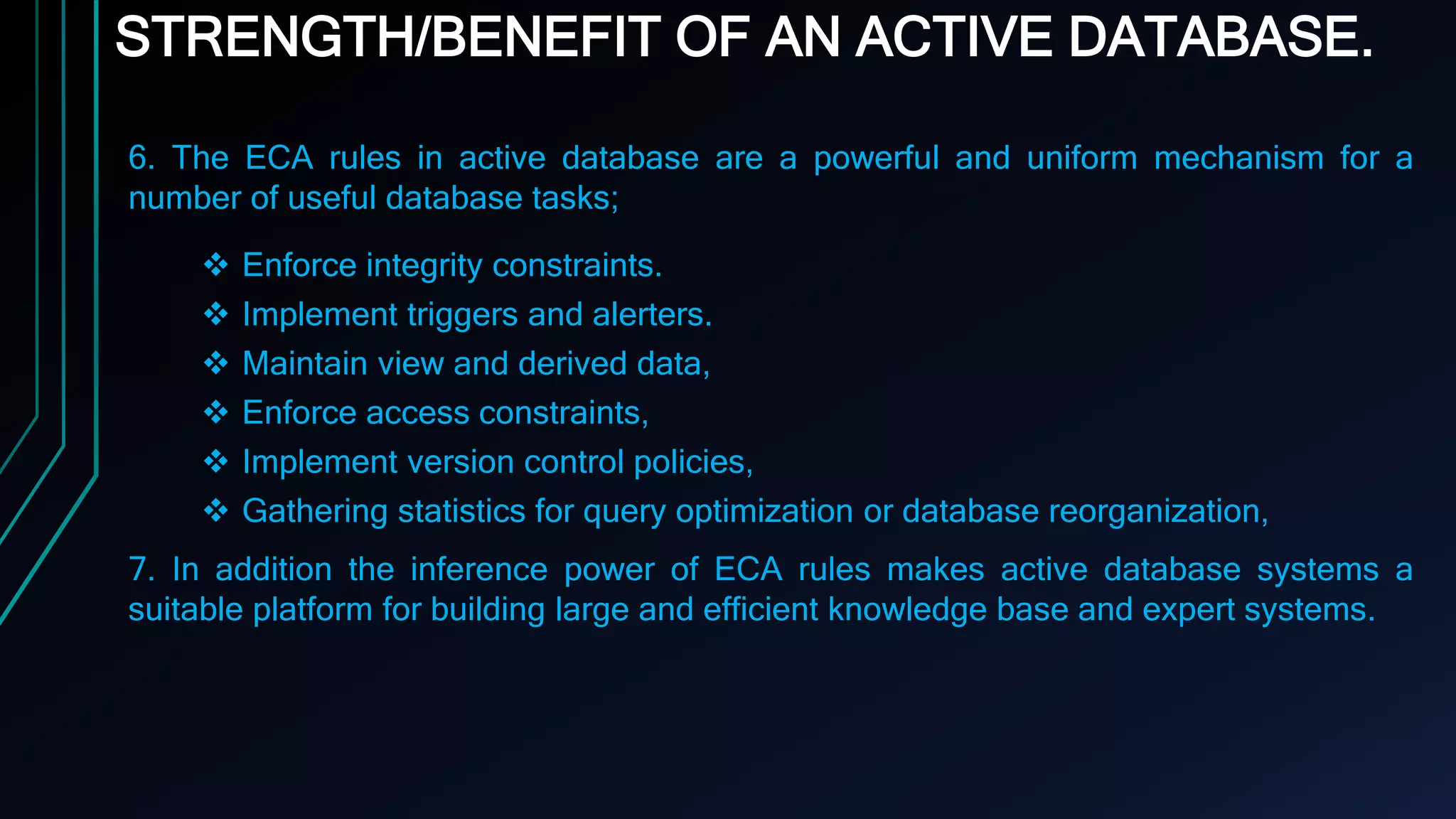 STRENGTH/BENEFIT OF AN ACTIVE DATABASE.

6. The ECA rules in active database are a powerful and uniform mechanism for a number of useful database tasks;

❖ Enforce integrity constraints.
❖ Implement triggers and alerters.
❖ Maintain view and derived data,
❖ Enforce access constraints,
❖ Implement version control policies,
❖ Gathering statistics for query optimization or database reorganization,

7. In addition the inference power of ECA rules makes active database systems a suitable platform for building large and efficient knowledge base and expert systems.